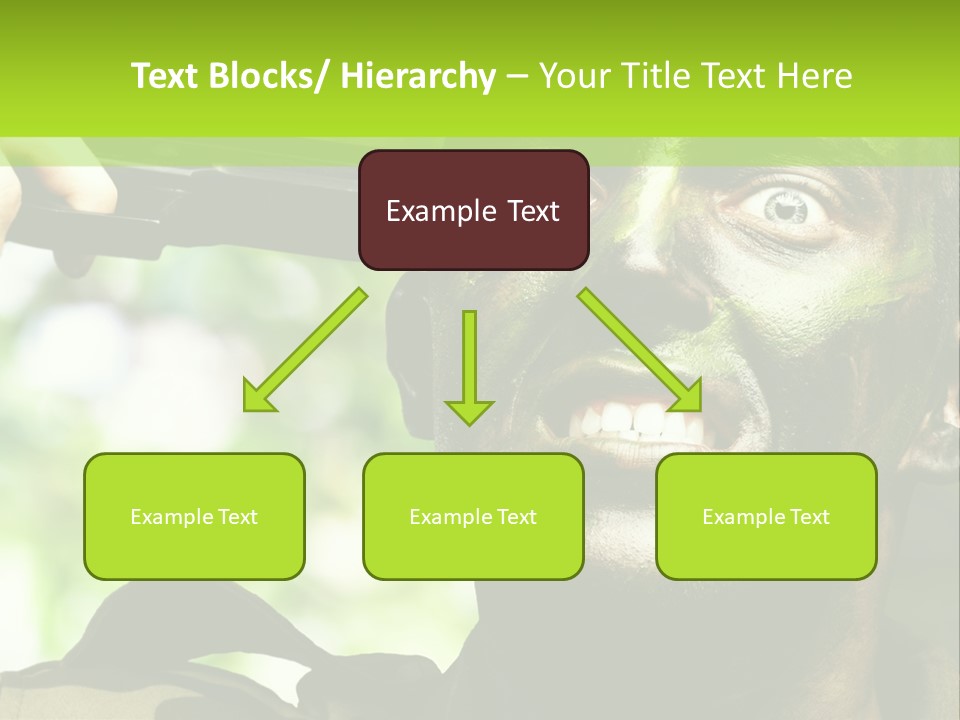 Text Blocks/ Hierarchy – Your Title Text Here

Example Text

Example Text

Example Text

Example Text